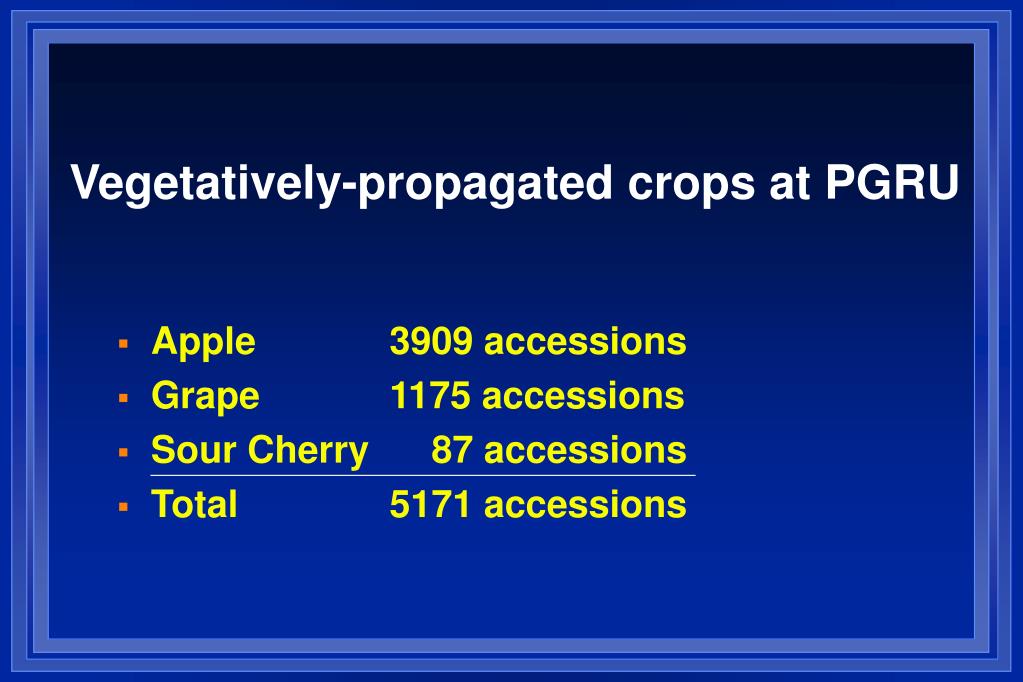 Vegetatively-propagated crops at PGRU

- Apple 3909 accessions
- Grape 1175 accessions
- Sour Cherry 87 accessions
- Total 5171 accessions